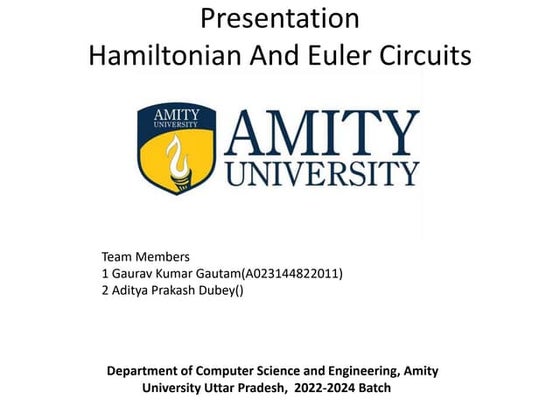 Presentation
Hamiltonian And Euler Circuits

AMITY
UNIVERSITY

AMITY
UNIVERSITY

Team Members
1 Gaurav Kumar Gautam(A023144822011)
2 Aditya Prakash Dubey()

Department of Computer Science and Engineering, Amity University Uttar Pradesh, 2022-2024 Batch